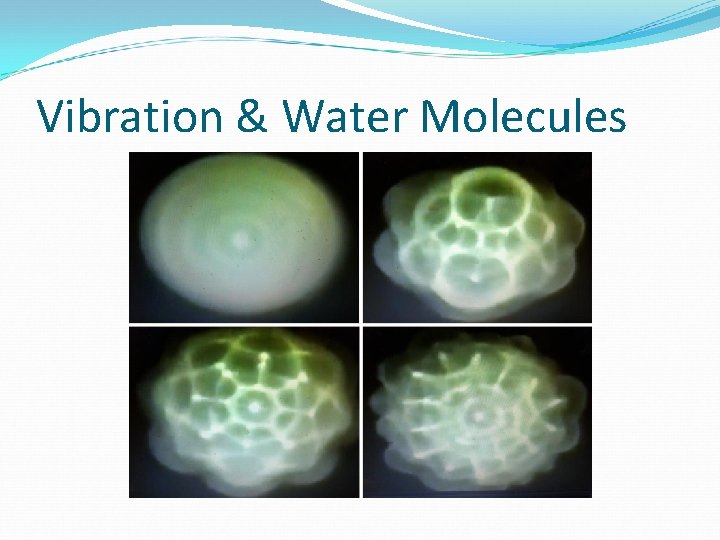 Vibration & Water Molecules